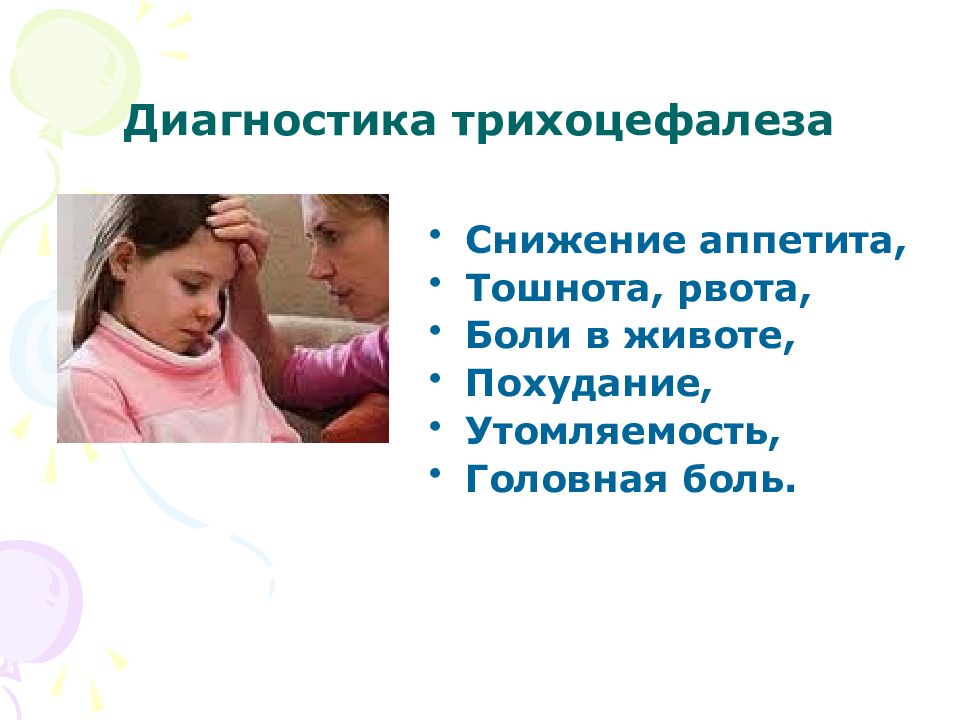 Диагностика трихоцефалеза

• Снижение аппетита,
• Тошнота, рвота,
• Боли в животе,
• Похудание,
• Утомляемость,
• Головная боль.